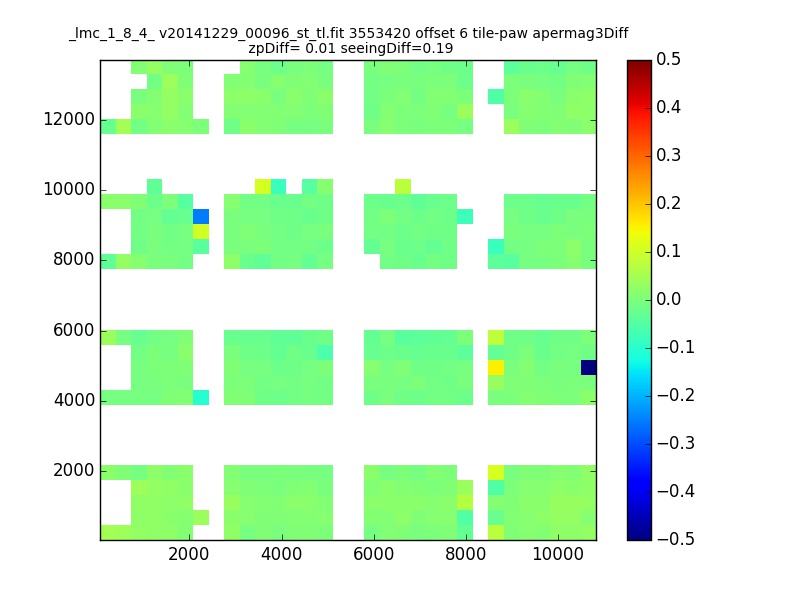 _lmc_1_8_4_ v20141229_00096_st_tl.fit 3553420 offset 6 tile-paw apermag3Diff
zpDiff= 0.01 seeingDiff=0.19

12000
10000
8000
6000
4000
2000

2000 4000 6000 8000 10000

0.5
0.4
0.3
0.2
0.1
0.0
−0.1
−0.2
−0.3
−0.4
−0.5